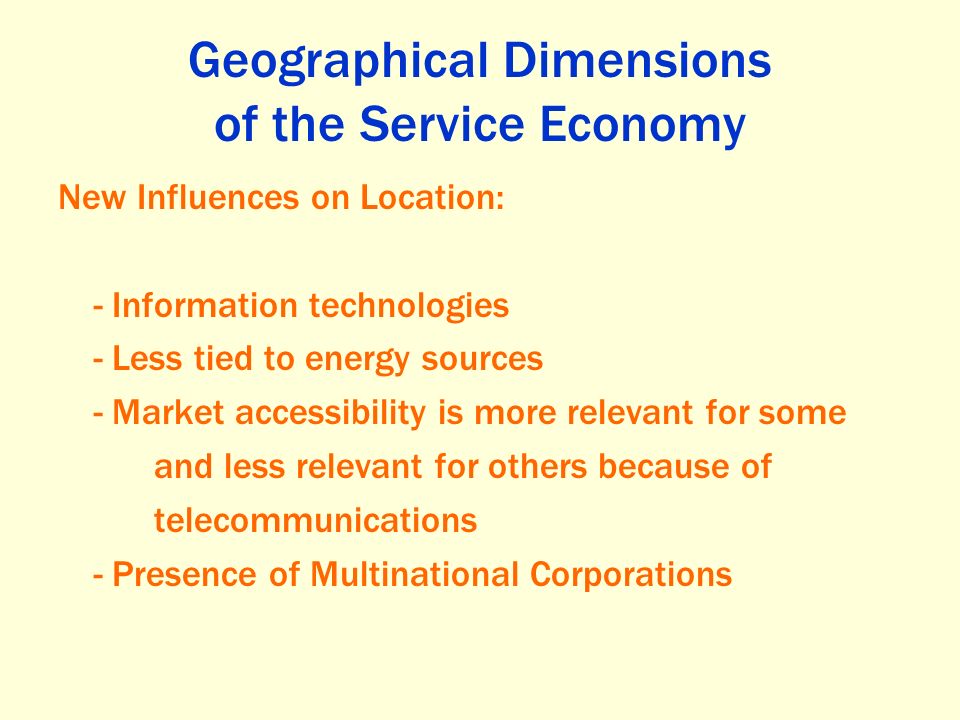 Geographical Dimensions of the Service Economy

New Influences on Location:

- Information technologies
- Less tied to energy sources
- Market accessibility is more relevant for some and less relevant for others because of telecommunications
- Presence of Multinational Corporations